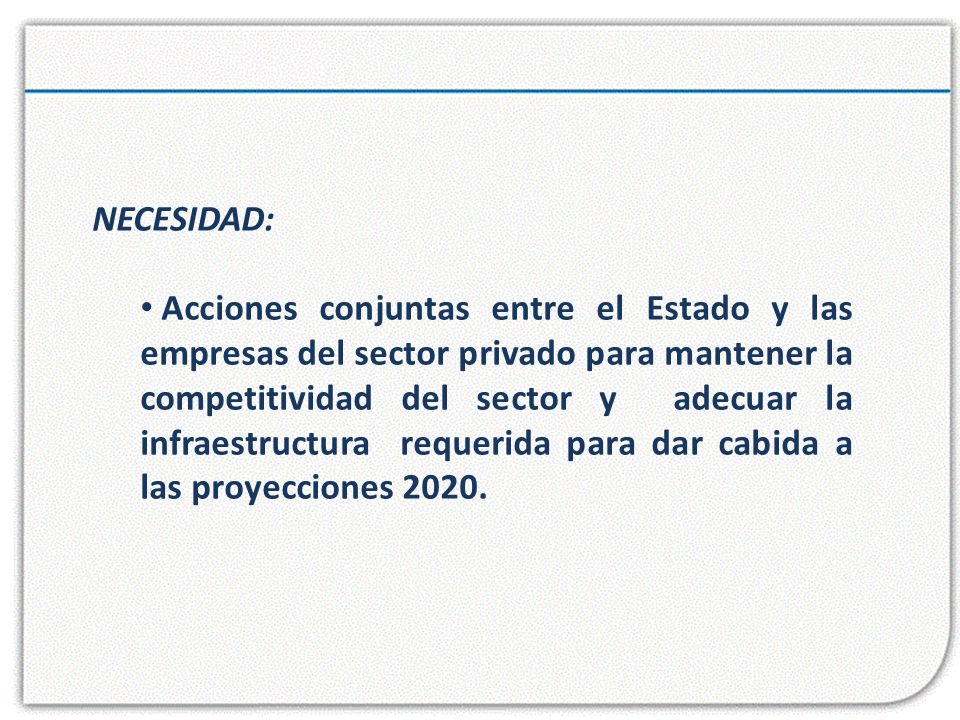 NECESIDAD:

• Acciones conjuntas entre el Estado y las empresas del sector privado para mantener la competitividad del sector y adecuar la infraestructura requerida para dar cabida a las proyecciones 2020.